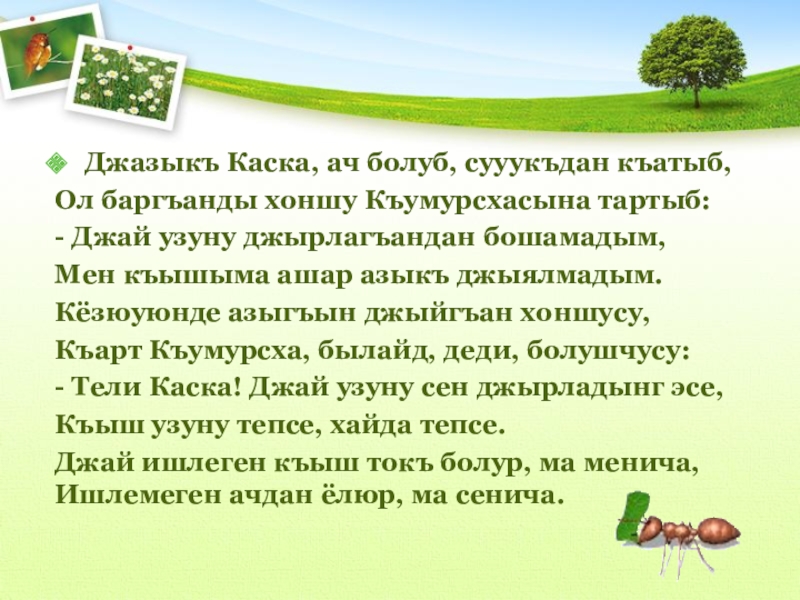 Джазыкъ Каска, ач болуб, сууукъдан къатыб,
Ол баргъанды хоншу Къумурсхасына тартыб:
- Джай узуну джырлагъандан бошамадым,
Мен къышыма ашар азыкъ джыялмадым.
Кёзюуюнде азыгъын джыйгъан хоншусу,
Къарт Къумурсха, былайд, деди, болушчусу:
- Тели Каска! Джай узуну сен джырладынг эсе,
Къыш узуну тепсе, хайда тепсе.
Джай ишлеген къыш токъ болур, ма менича,
Ишлемеген ачдан ёлюр, ма сенича.